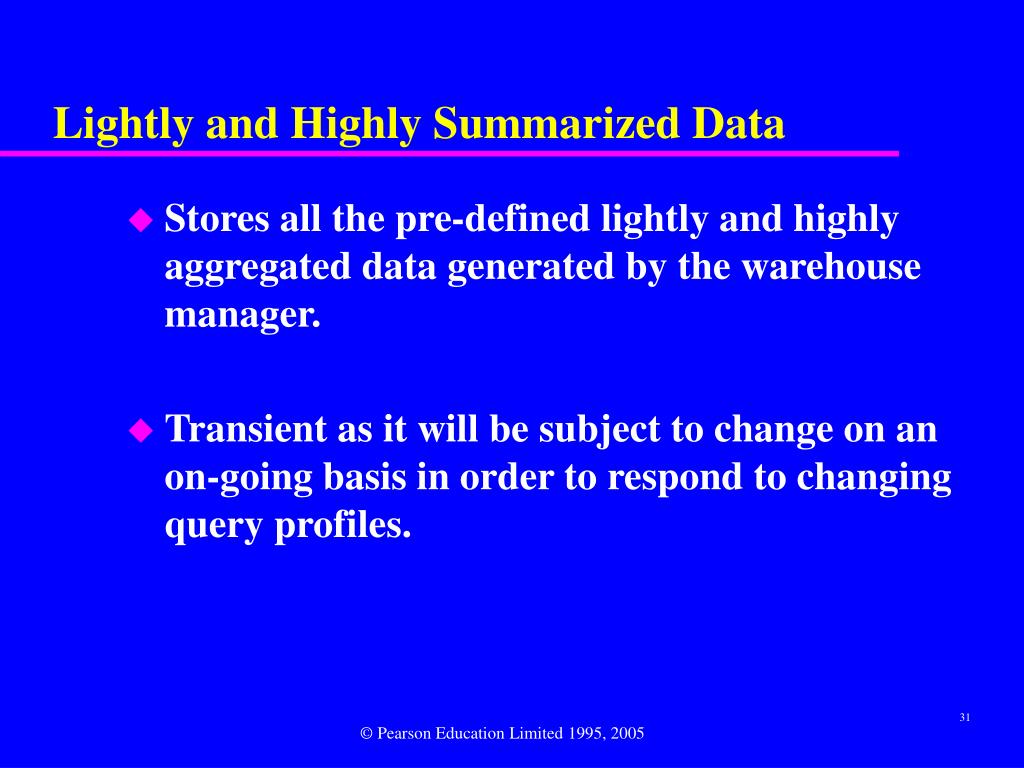 Lightly and Highly Summarized Data

◆ Stores all the pre-defined lightly and highly aggregated data generated by the warehouse manager.

◆ Transient as it will be subject to change on an on-going basis in order to respond to changing query profiles.

31

© Pearson Education Limited 1995, 2005